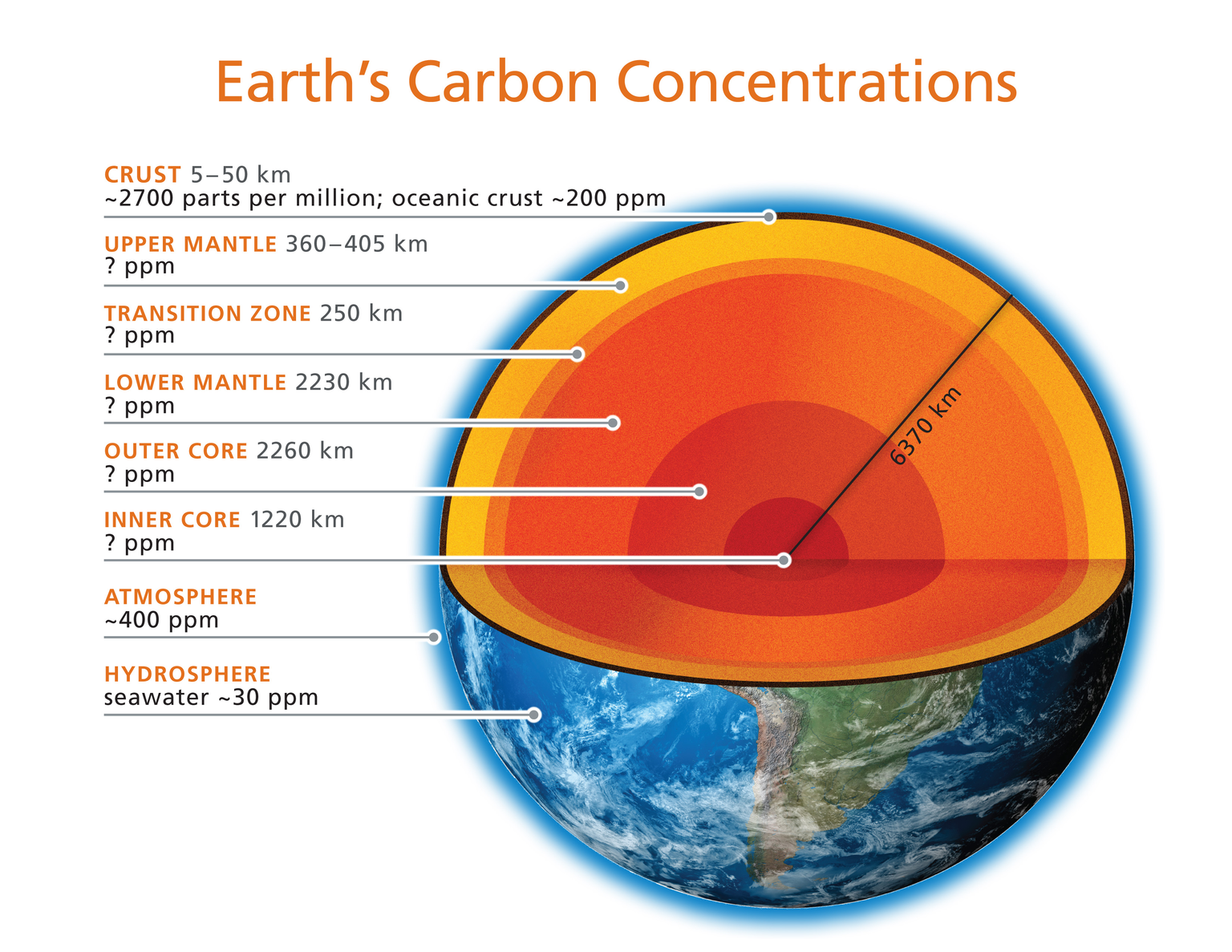 Earth's Carbon Concentrations

CRUST 5–50 km
~2700 parts per million; oceanic crust ~200 ppm

UPPER MANTLE 360–405 km
? ppm

TRANSITION ZONE 250 km
? ppm

LOWER MANTLE 2230 km
? ppm

OUTER CORE 2260 km
? ppm

INNER CORE 1220 km
? ppm

ATMOSPHERE
~400 ppm

HYDROSPHERE
seawater ~30 ppm

6370 km